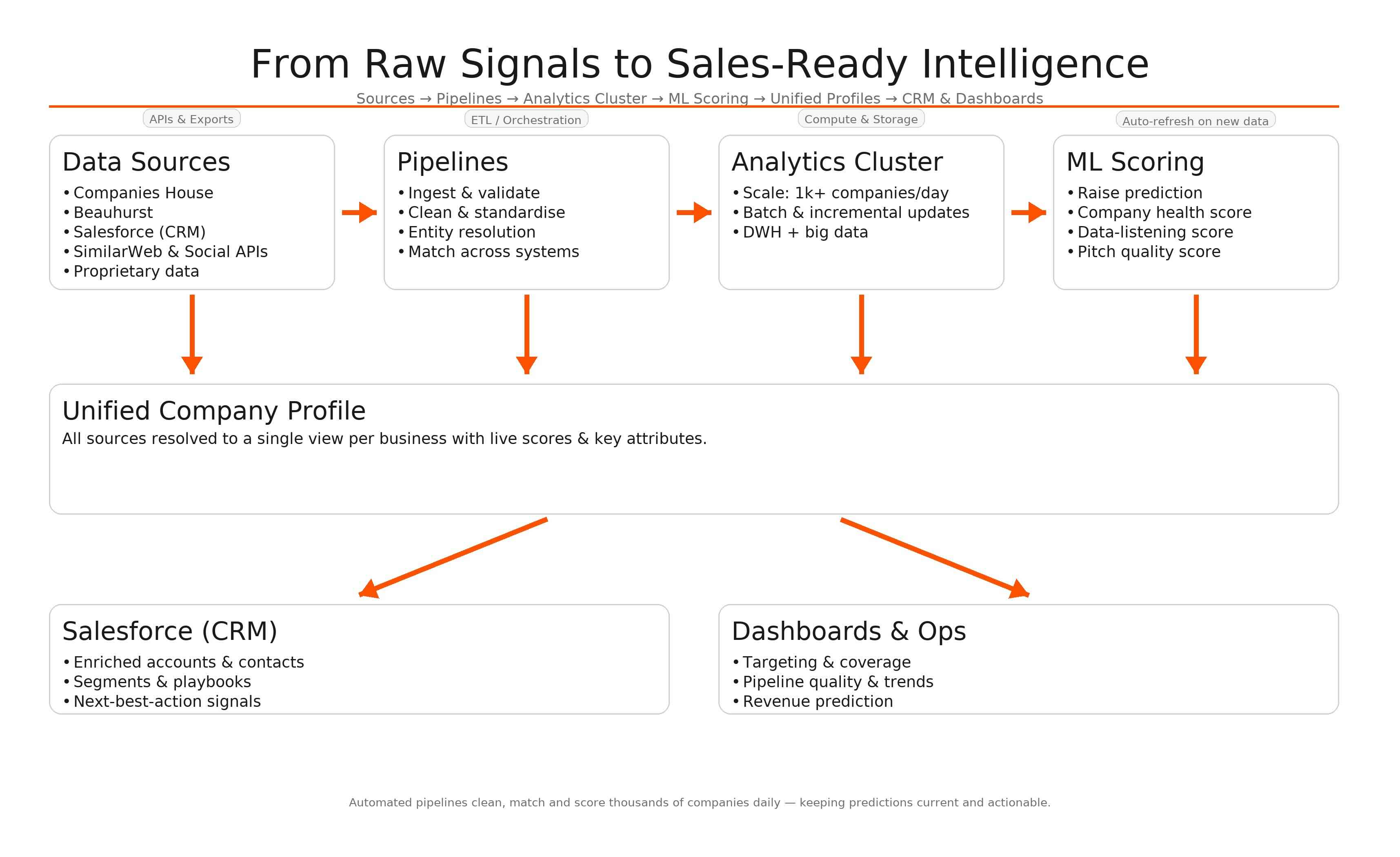 From Raw Signals to Sales-Ready Intelligence

Sources → Pipelines → Analytics Cluster → ML Scoring → Unified Profiles → CRM & Dashboards

APIs & Exports

Data Sources
• Companies House
• Beauhurst
• Salesforce (CRM)
• SimilarWeb & Social APIs
• Proprietary data

ETL / Orchestration

Pipelines
• Ingest & validate
• Clean & standardise
• Entity resolution
• Match across systems

Compute & Storage

Analytics Cluster
• Scale: 1k+ companies/day
• Batch & incremental updates
• DWH + big data

Auto-refresh on new data

ML Scoring
• Raise prediction
• Company health score
• Data-listening score
• Pitch quality score

Unified Company Profile
All sources resolved to a single view per business with live scores & key attributes.

Salesforce (CRM)
• Enriched accounts & contacts
• Segments & playbooks
• Next-best-action signals

Dashboards & Ops
• Targeting & coverage
• Pipeline quality & trends
• Revenue prediction

Automated pipelines clean, match and score thousands of companies daily — keeping predictions current and actionable.